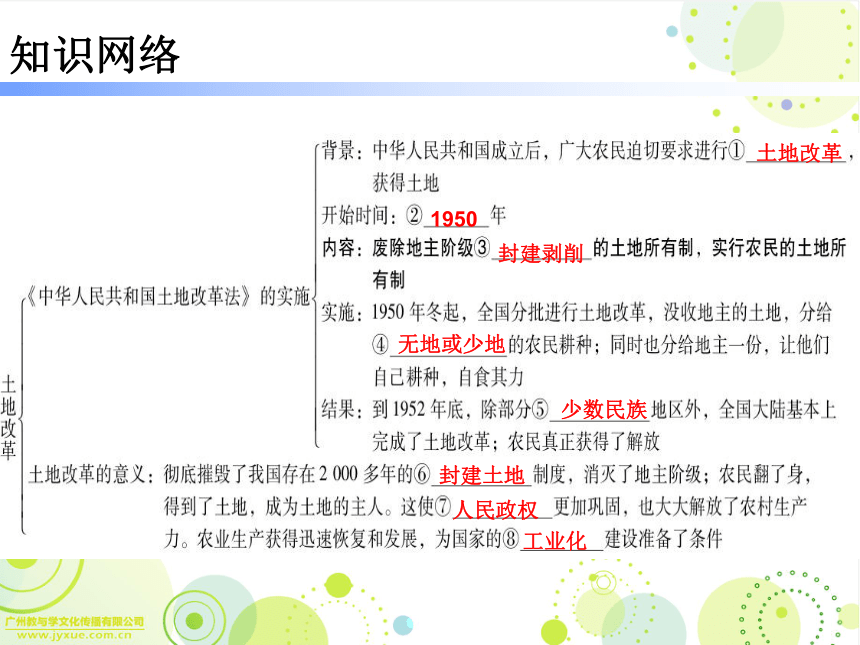 知识网络

土地改革

《中华人民共和国土地改革法》的实施

背景：中华人民共和国成立后，广大农民迫切要求进行①土地改革，获得土地

开始时间：②1950年

内容：废除地主阶级③封建剥削的土地所有制，实行农民的土地所有制

实施：1950年冬起，全国分批进行土地改革，没收地主的土地，分给④无地或少地的农民耕种；同时也分给地主一份，让他们自己耕种，自食其力

结果：到1952年底，除部分⑤少数民族地区外，全国大陆基本上完成了土地改革；农民真正获得了解放

土地改革的意义：彻底摧毁了我国存在2 000多年的⑥封建土地制度，消灭了地主阶级；农民翻了身，得到了土地，成为土地的主人。这使⑦人民政权更加巩固，也大大解放了农村生产力。农业生产获得迅速恢复和发展，为国家的⑧工业化建设准备了条件

广州教与学文化传播有限公司
www.jyxue.com.cn